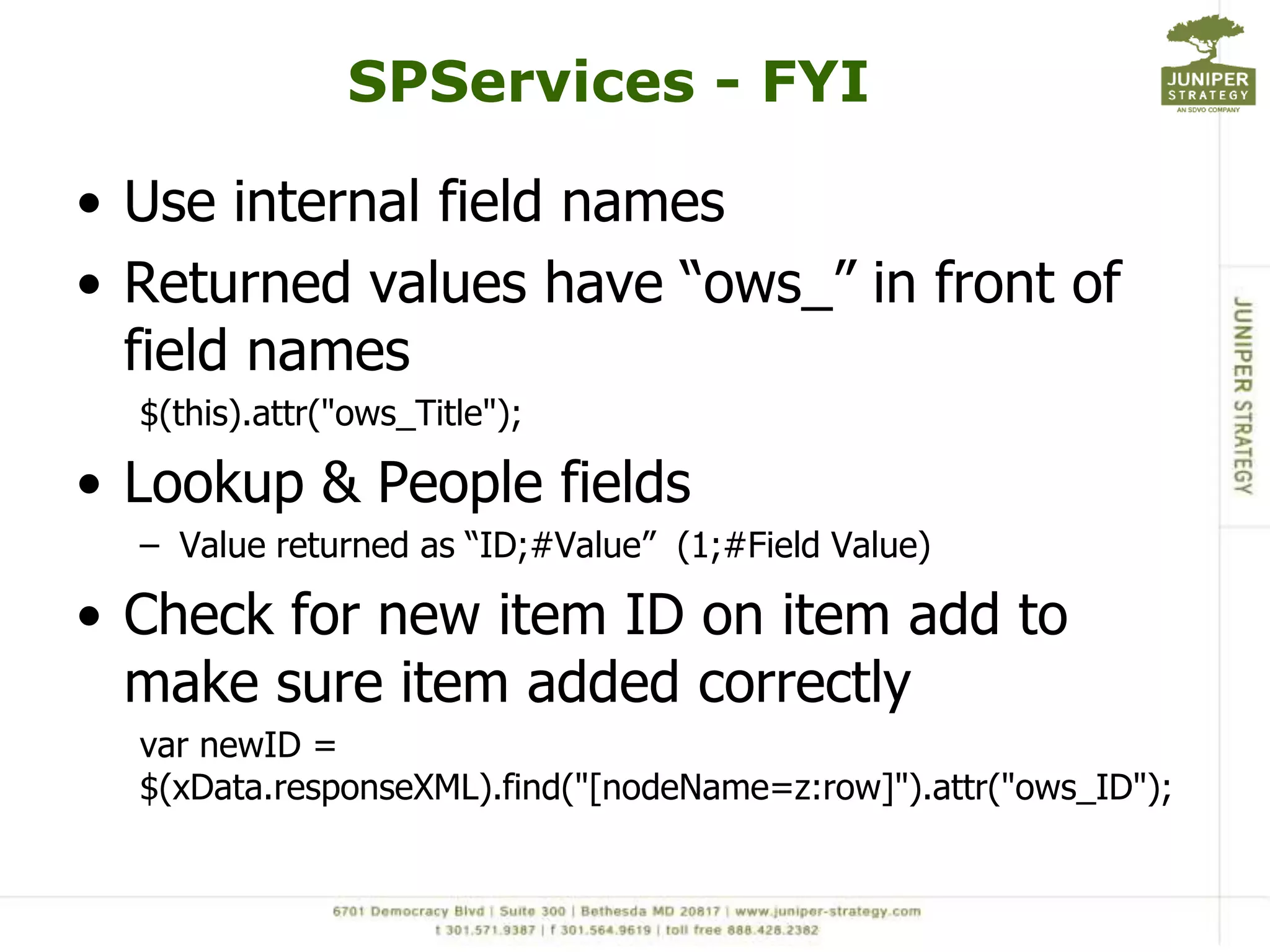 SPServices - FYI

JUNIPER STRATEGY
AN SDVO COMPANY

• Use internal field names
• Returned values have “ows_” in front of field names
$(this).attr("ows_Title");
• Lookup & People fields
– Value returned as “ID;#Value” (1;#Field Value)
• Check for new item ID on item add to make sure item added correctly
var newID = $(xData.responseXML).find("[nodeName=z:row]").attr("ows_ID");

JUNIPER STRATEGY

6701 Democracy Blvd | Suite 300 | Bethesda MD 20817 | www.juniper-strategy.com
t 301.571.9387 | f 301.564.9619 | toll free 888.426.2382